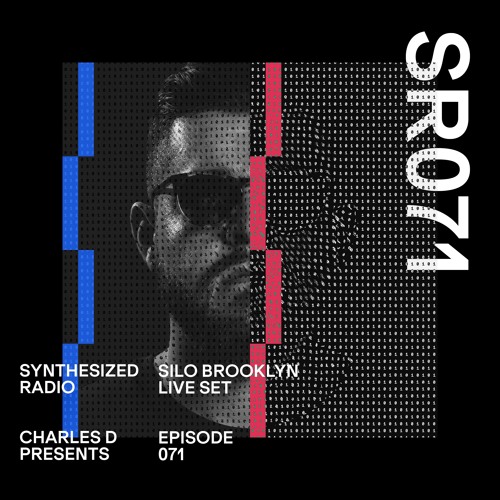 SR071

SYNTHESIZED RADIO

SILO BROOKLYN LIVE SET

CHARLES D PRESENTS

EPISODE 071